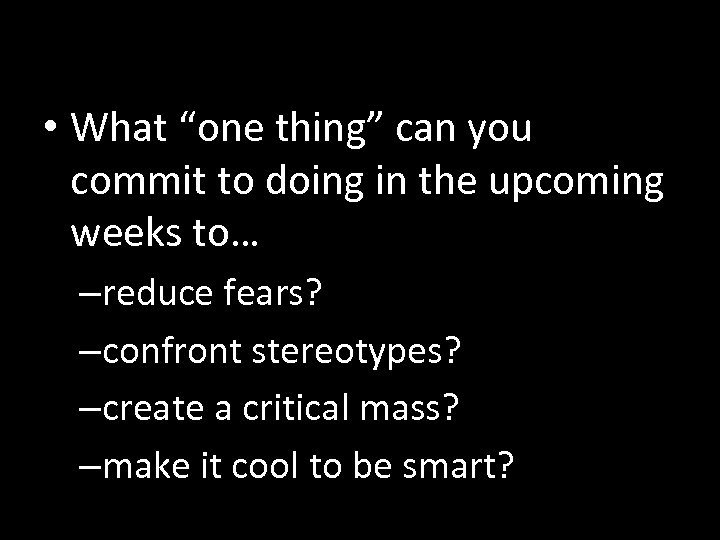 • What “one thing” can you commit to doing in the upcoming weeks to…

–reduce fears?

–confront stereotypes?

–create a critical mass?

–make it cool to be smart?